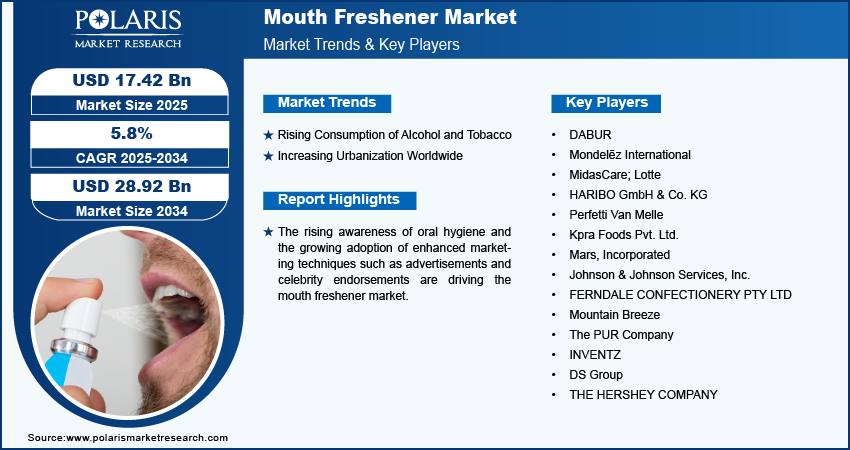 POLARIS
MARKET RESEARCH

Mouth Freshener Market
Market Trends & Key Players

USD 17.42 Bn
Market Size 2025

5.8%
CAGR 2025-2034

USD 28.92 Bn
Market Size 2034

Market Trends

★ Rising Consumption of Alcohol and Tobacco
★ Increasing Urbanization Worldwide

Report Highlights

★ The rising awareness of oral hygiene and the growing adoption of enhanced marketing techniques such as advertisements and celebrity endorsements are driving the mouth freshener market.

Key Players

• DABUR
• Mondelēz International
• MidasCare; Lotte
• HARIBO GmbH & Co. KG
• Perfetti Van Melle
• Kpra Foods Pvt. Ltd.
• Mars, Incorporated
• Johnson & Johnson Services, Inc.
• FERNDALE CONFECTIONERY PTY LTD
• Mountain Breeze
• The PUR Company
• INVENTZ
• DS Group
• THE HERSHEY COMPANY

Source:www.polarismarketresearch.com